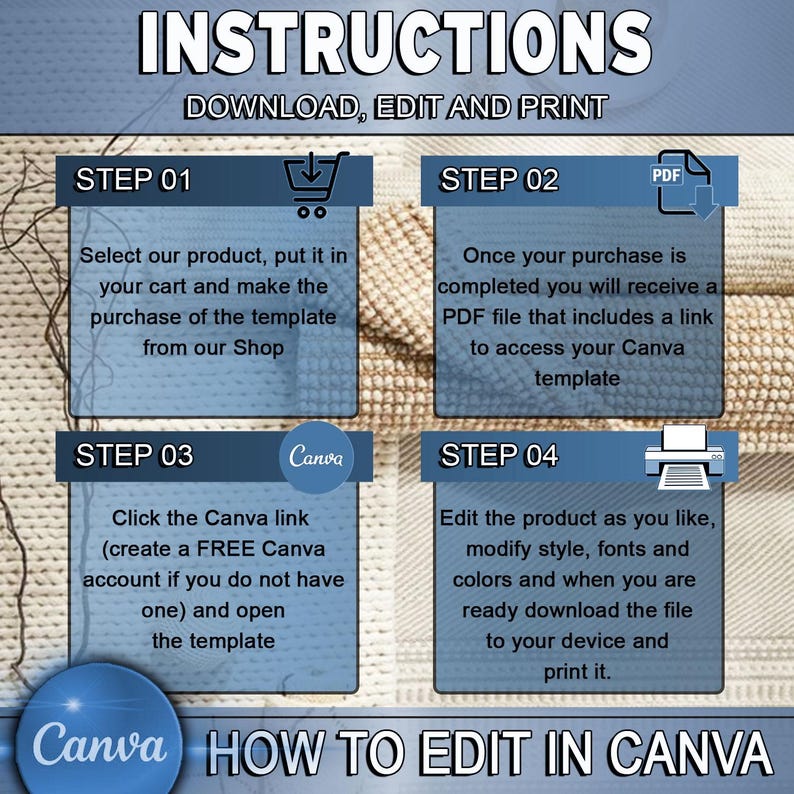 INSTRUCTIONS

DOWNLOAD, EDIT AND PRINT

STEP 01

Select our product, put it in your cart and make the purchase of the template from our Shop

STEP 02

PDF

Once your purchase is completed you will receive a PDF file that includes a link to access your Canva template

STEP 03

Canva

Click the Canva link (create a FREE Canva account if you do not have one) and open the template

STEP 04

Edit the product as you like, modify style, fonts and colors and when you are ready download the file to your device and print it.

Canva

HOW TO EDIT IN CANVA